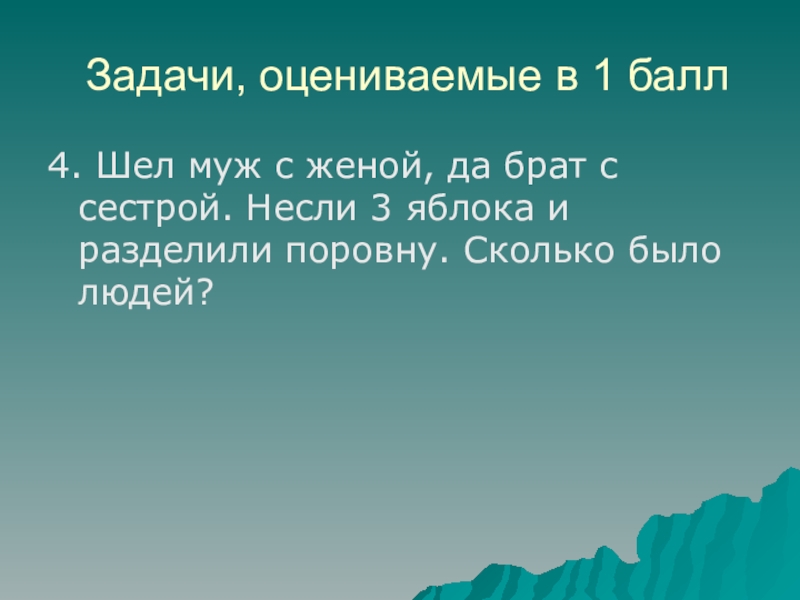 Задачи, оцениваемые в 1 балл

4. Шел муж с женой, да брат с сестрой. Несли 3 яблока и разделили поровну. Сколько было людей?